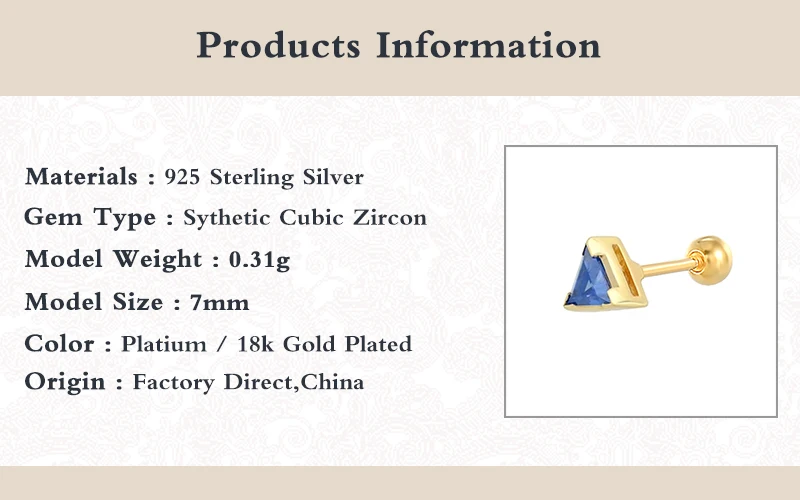 Products Information

Materials : 925 Sterling Silver
Gem Type : Sythetic Cubic Zircon
Model Weight : 0.31g
Model Size : 7mm
Color : Platium / 18k Gold Plated
Origin : Factory Direct,China